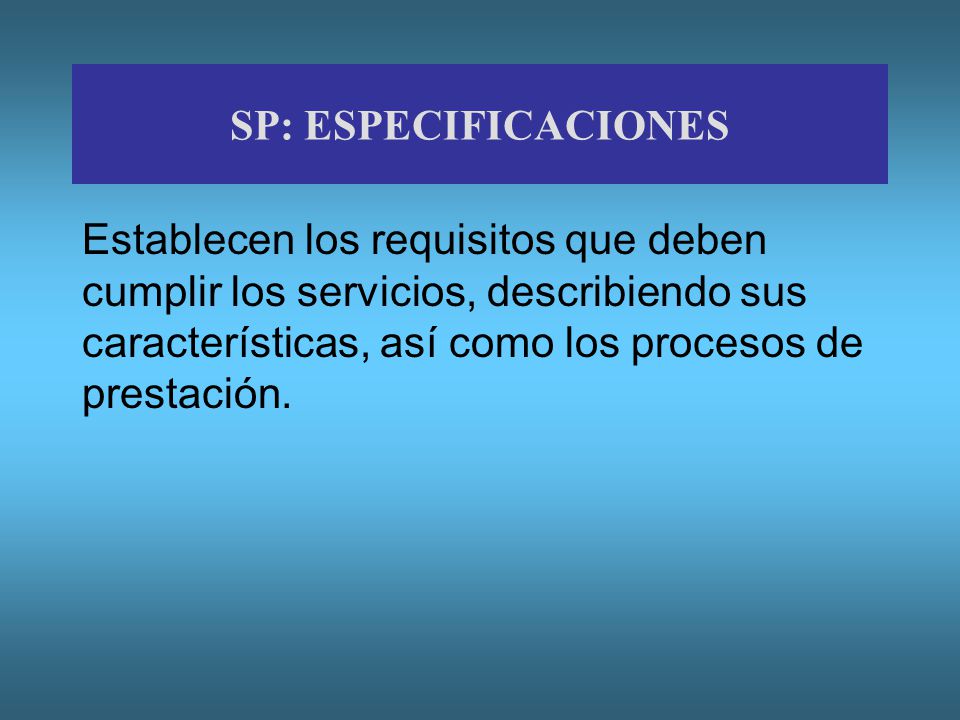 SP: ESPECIFICACIONES

Establecen los requisitos que deben cumplir los servicios, describiendo sus características, así como los procesos de prestación.